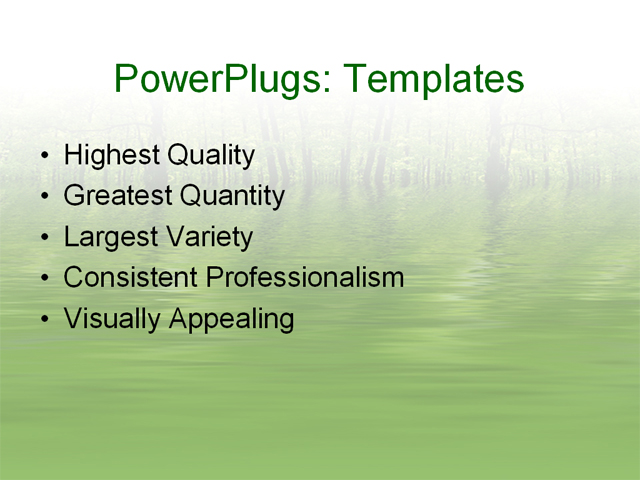 PowerPlugs: Templates

• Highest Quality
• Greatest Quantity
• Largest Variety
• Consistent Professionalism
• Visually Appealing